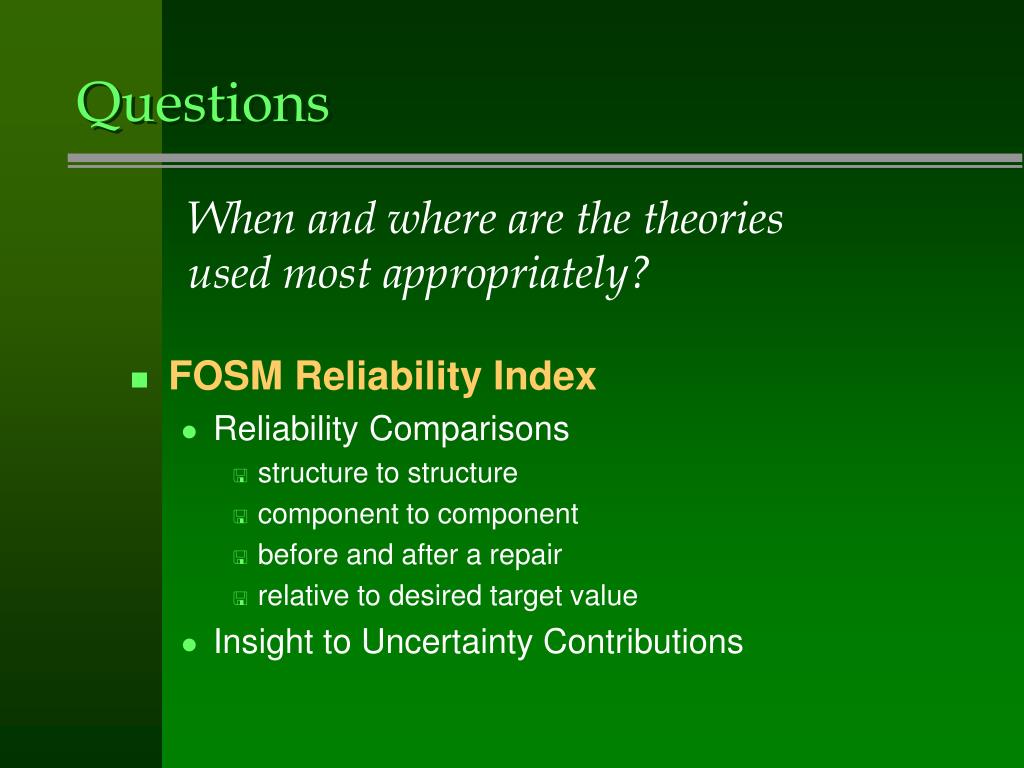 Questions

When and where are the theories used most appropriately?

FOSM Reliability Index
Reliability Comparisons
structure to structure
component to component
before and after a repair
relative to desired target value
Insight to Uncertainty Contributions